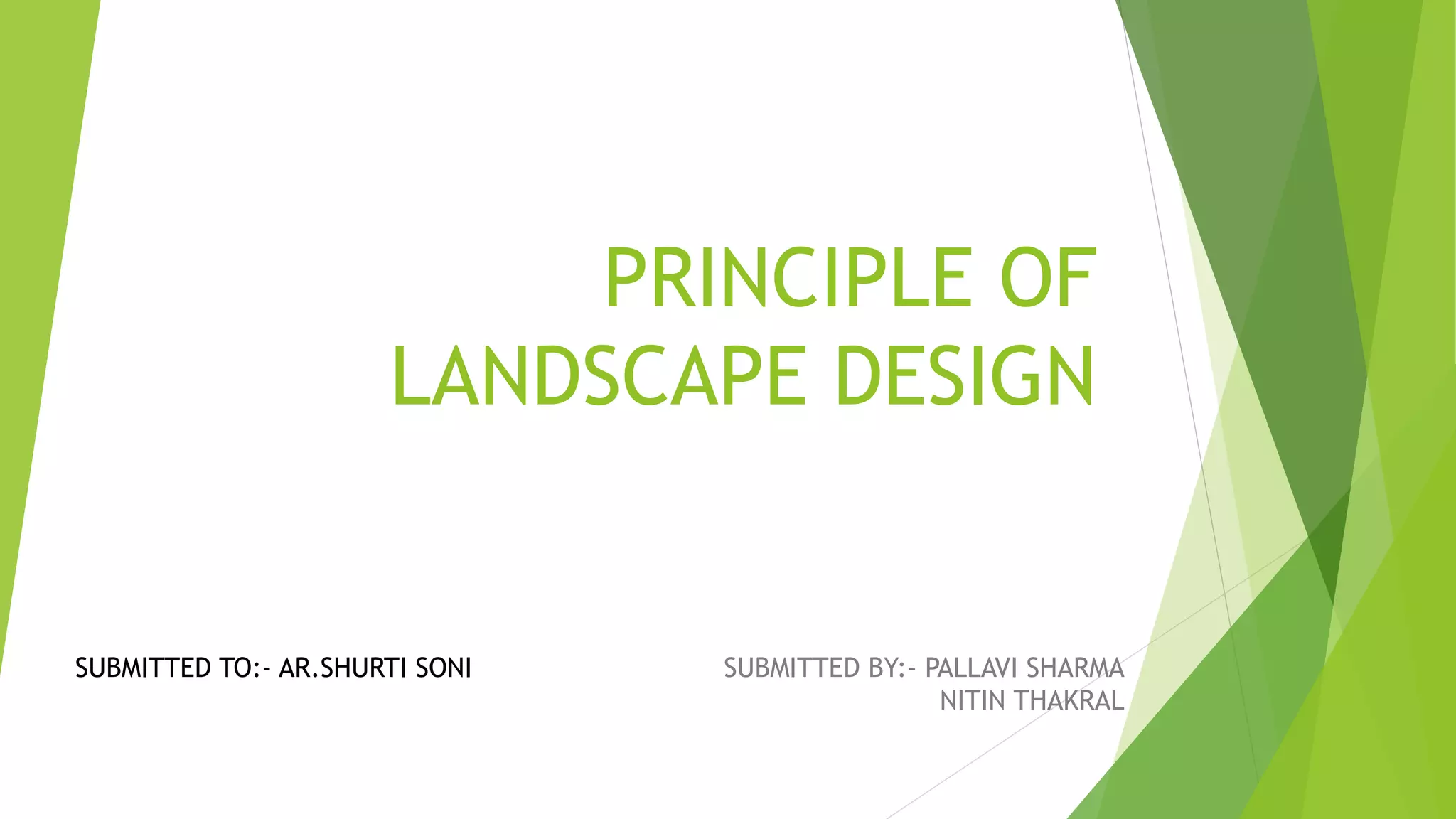 PRINCIPLE OF LANDSCAPE DESIGN

SUBMITTED TO:- AR.SHURTI SONI

SUBMITTED BY:- PALLAVI SHARMA
NITIN THAKRAL